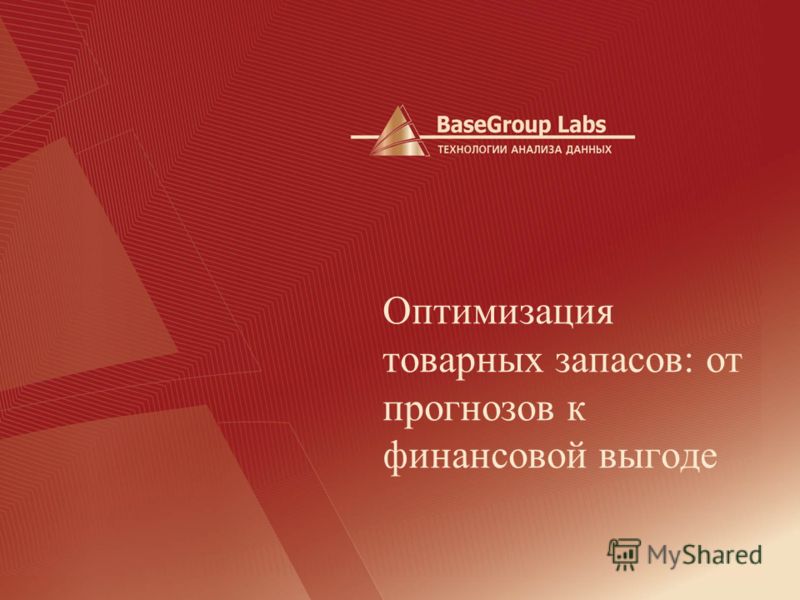 BaseGroup Labs
ТЕХНОЛОГИИ АНАЛИЗА ДАННЫХ

Оптимизация товарных запасов: от прогнозов к финансовой выгоде

MyShared